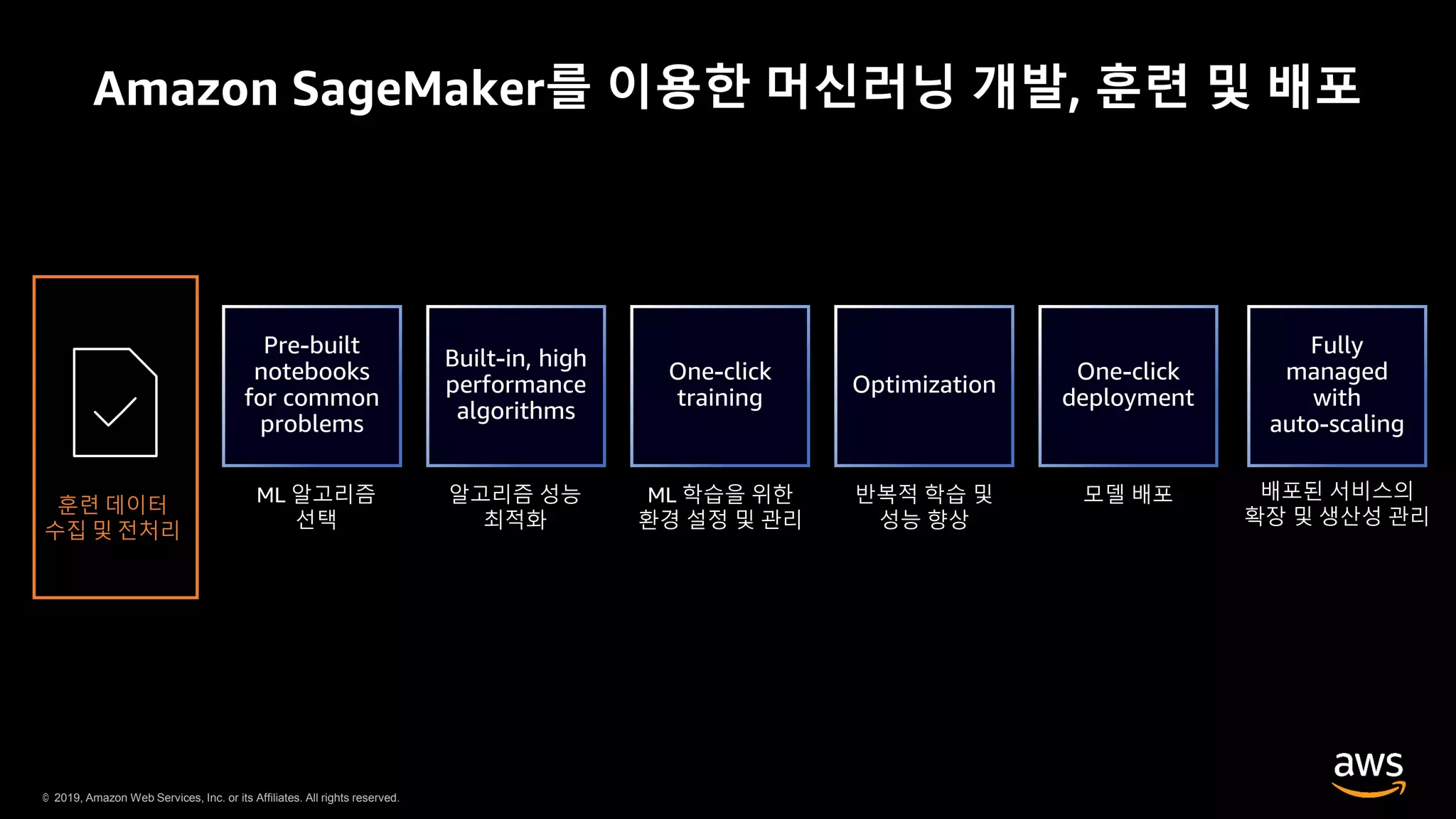 Amazon SageMaker를 이용한 머신러닝 개발, 훈련 및 배포

훈련 데이터 수집 및 전처리

Pre-built notebooks for common problems

ML 알고리즘 선택

Built-in, high performance algorithms

알고리즘 성능 최적화

One-click training

ML 학습을 위한 환경 설정 및 관리

Optimization

반복적 학습 및 성능 향상

One-click deployment

모델 배포

Fully managed with auto-scaling

배포된 서비스의 확장 및 생산성 관리

© 2019, Amazon Web Services, Inc. or its Affiliates. All rights reserved.

aws